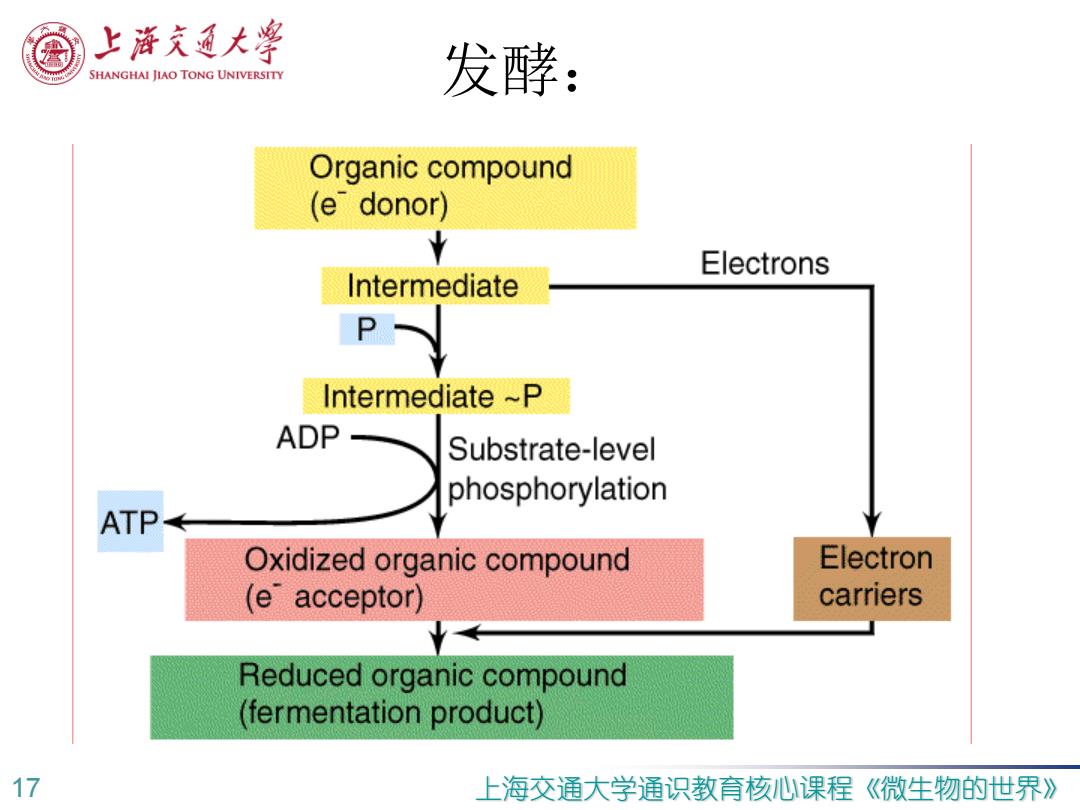 上海交通大学
SHANGHAI JIAO TONG UNIVERSITY

发酵：

Organic compound
($e^-$ donor)

Intermediate

Electrons

P

Intermediate ~P

ADP

Substrate-level phosphorylation

ATP

Oxidized organic compound
($e^-$ acceptor)

Electron carriers

Reduced organic compound
(fermentation product)

17

上海交通大学通识教育核心课程《微生物的世界》